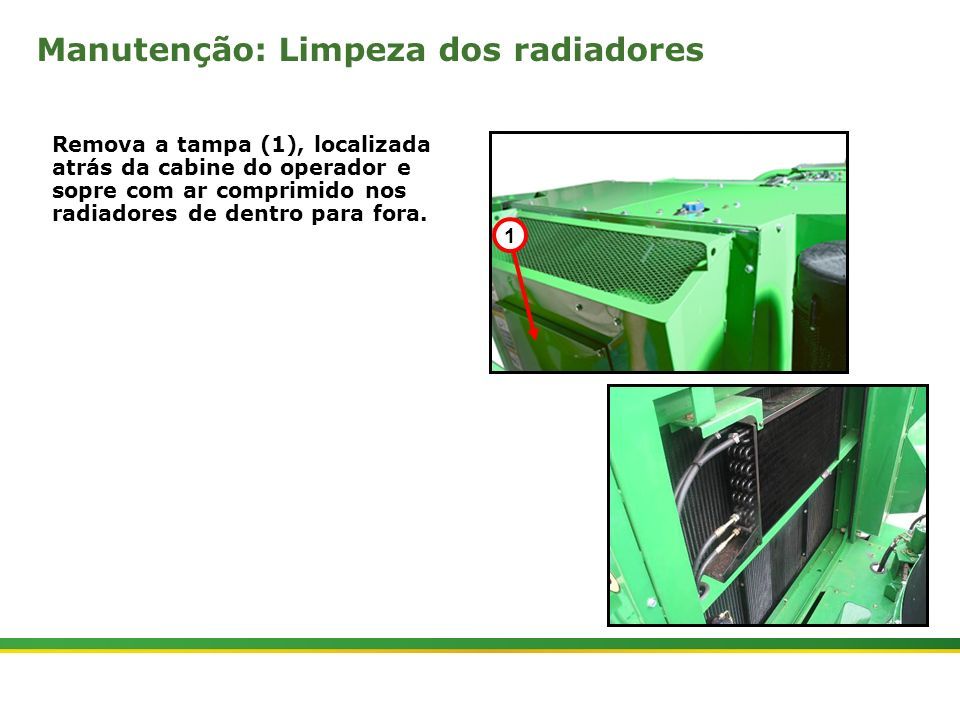 Manutenção: Limpeza dos radiadores

Remova a tampa (1), localizada atrás da cabine do operador e sopre com ar comprimido nos radiadores de dentro para fora.

1